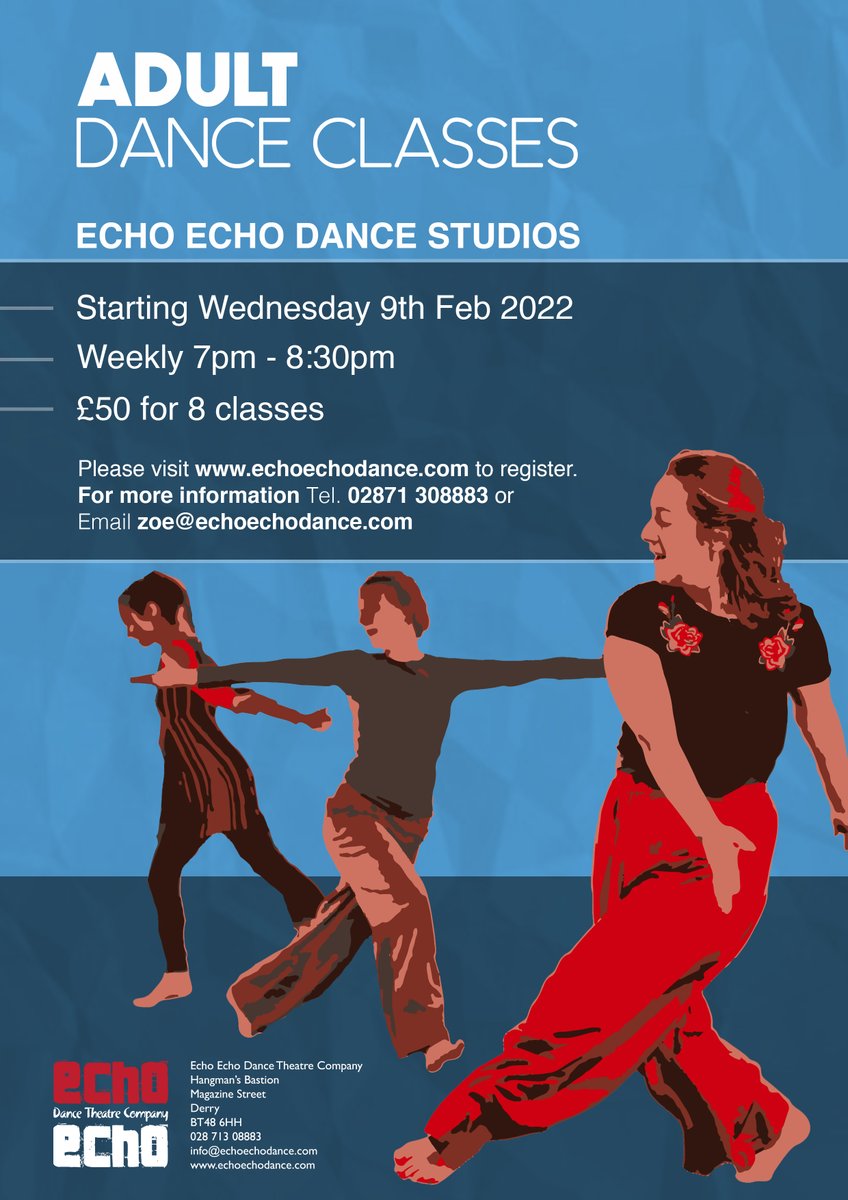 ADULT
DANCE CLASSES

ECHO ECHO DANCE STUDIOS

Starting Wednesday 9th Feb 2022

Weekly 7pm - 8:30pm

£50 for 8 classes

Please visit www.echoechodance.com to register.
For more information Tel. 02871 308883 or
Email zoe@echoechodance.com

echo
Dance Theatre Company
echo

Echo Echo Dance Theatre Company
Hangman's Bastion
Magazine Street
Derry
BT48 6HH
028 713 08883
info@echoechodance.com
www.echoechodance.com